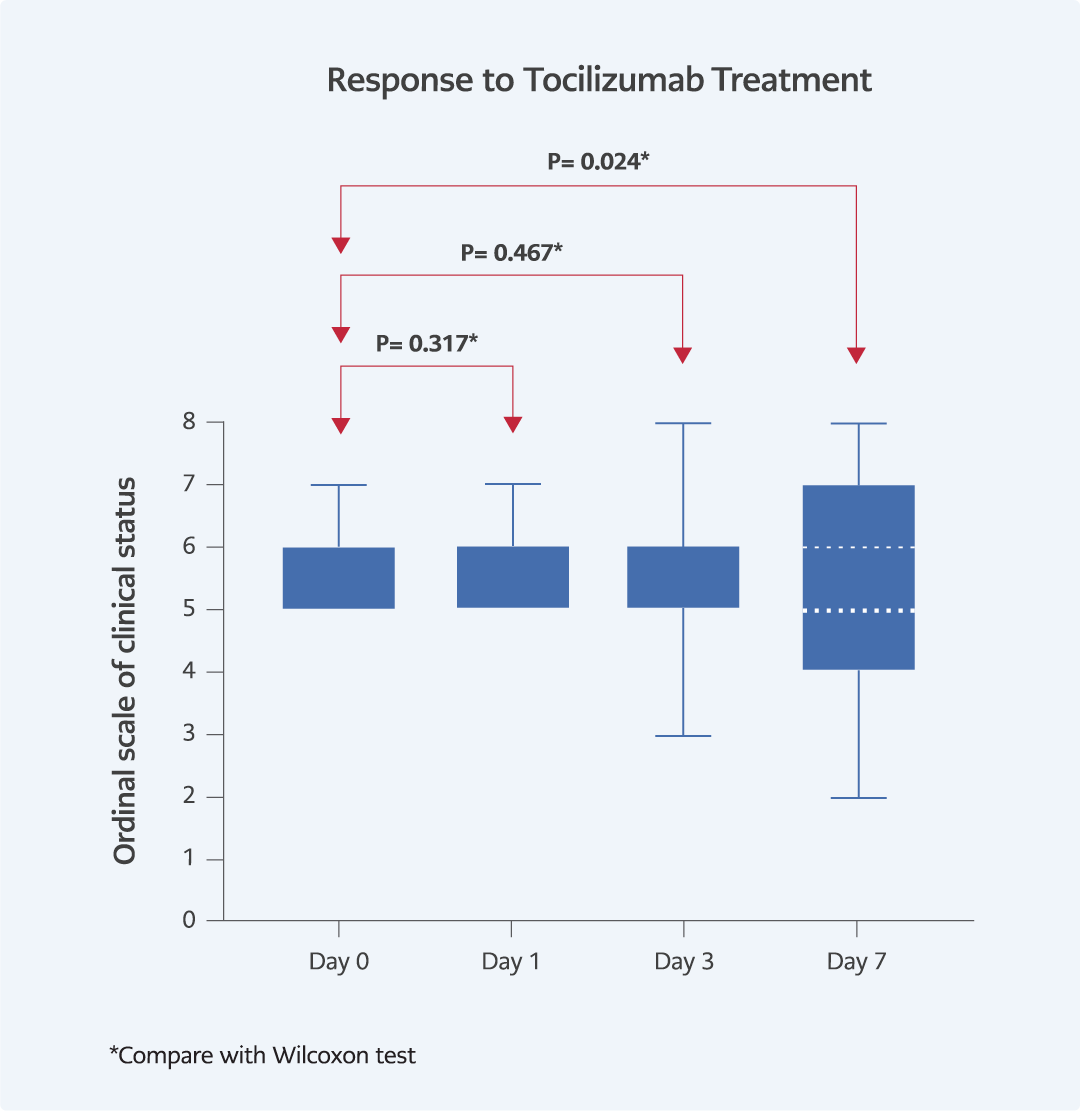 Response to Tocilizumab Treatment

P= 0.024*

P= 0.467*

P= 0.317*

Ordinal scale of clinical status

8
7
6
5
4
3
2
1
0

Day 0
Day 1
Day 3
Day 7

*Compare with Wilcoxon test